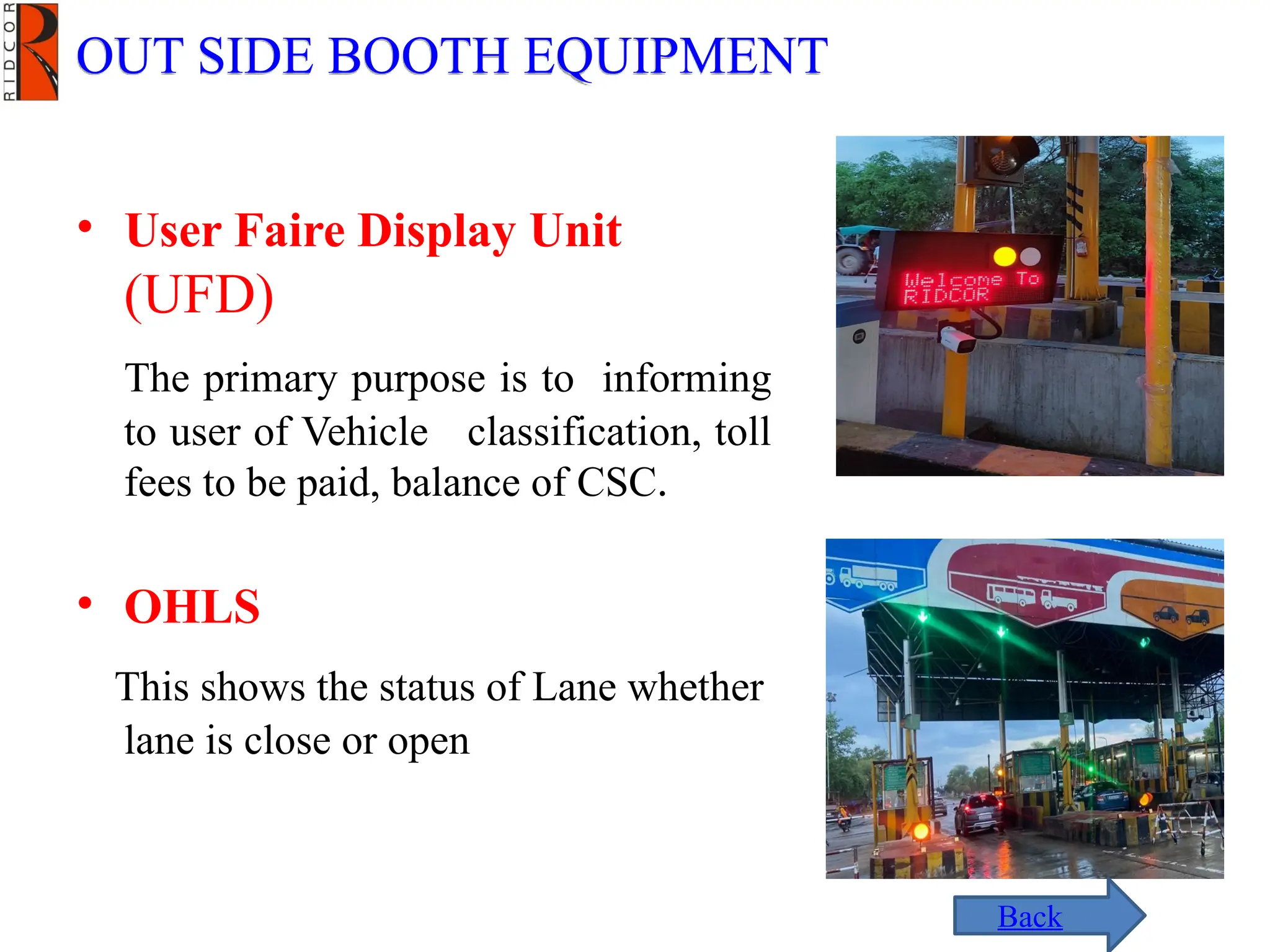 RIDCOR

OUT SIDE BOOTH EQUIPMENT

• User Faire Display Unit (UFD)

The primary purpose is to informing to user of Vehicle classification, toll fees to be paid, balance of CSC.

Welcome To RIDCOR

• OHLS

This shows the status of Lane whether lane is close or open

Back